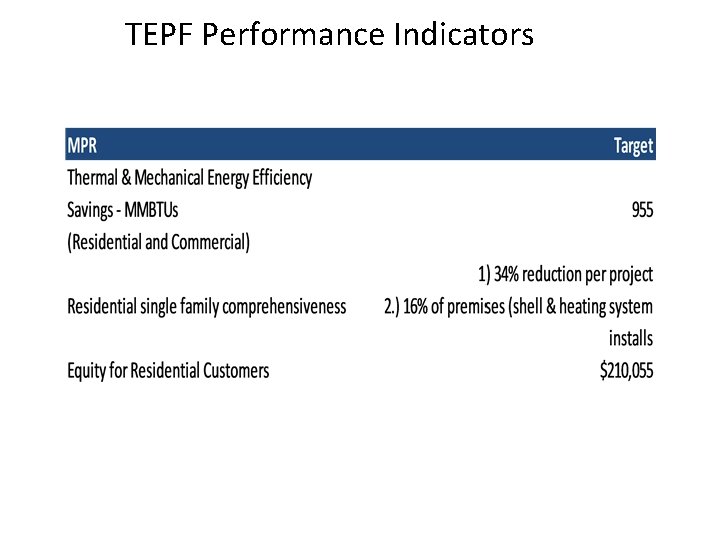 TEPF Performance Indicators

| MPR | Target |
|---|---|
| Thermal & Mechanical Energy Efficiency Savings - MMBTUs (Residential and Commercial) | 955 |
| Residential single family comprehensiveness | 1) 34% reduction per project 2.) 16% of premises (shell & heating system installs |
| Equity for Residential Customers | $210,055 |